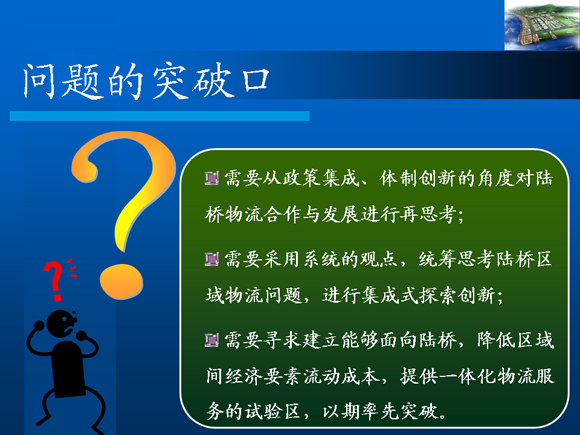 问题的突破口

?

?

需要从政策集成、体制创新的角度对陆桥物流合作与发展进行再思考；

需要采用系统的观点，统筹思考陆桥区域物流问题，进行集成式探索创新；

需要寻求建立能够面向陆桥，降低区域间经济要素流动成本，提供一体化物流服务的试验区，以期率先突破。